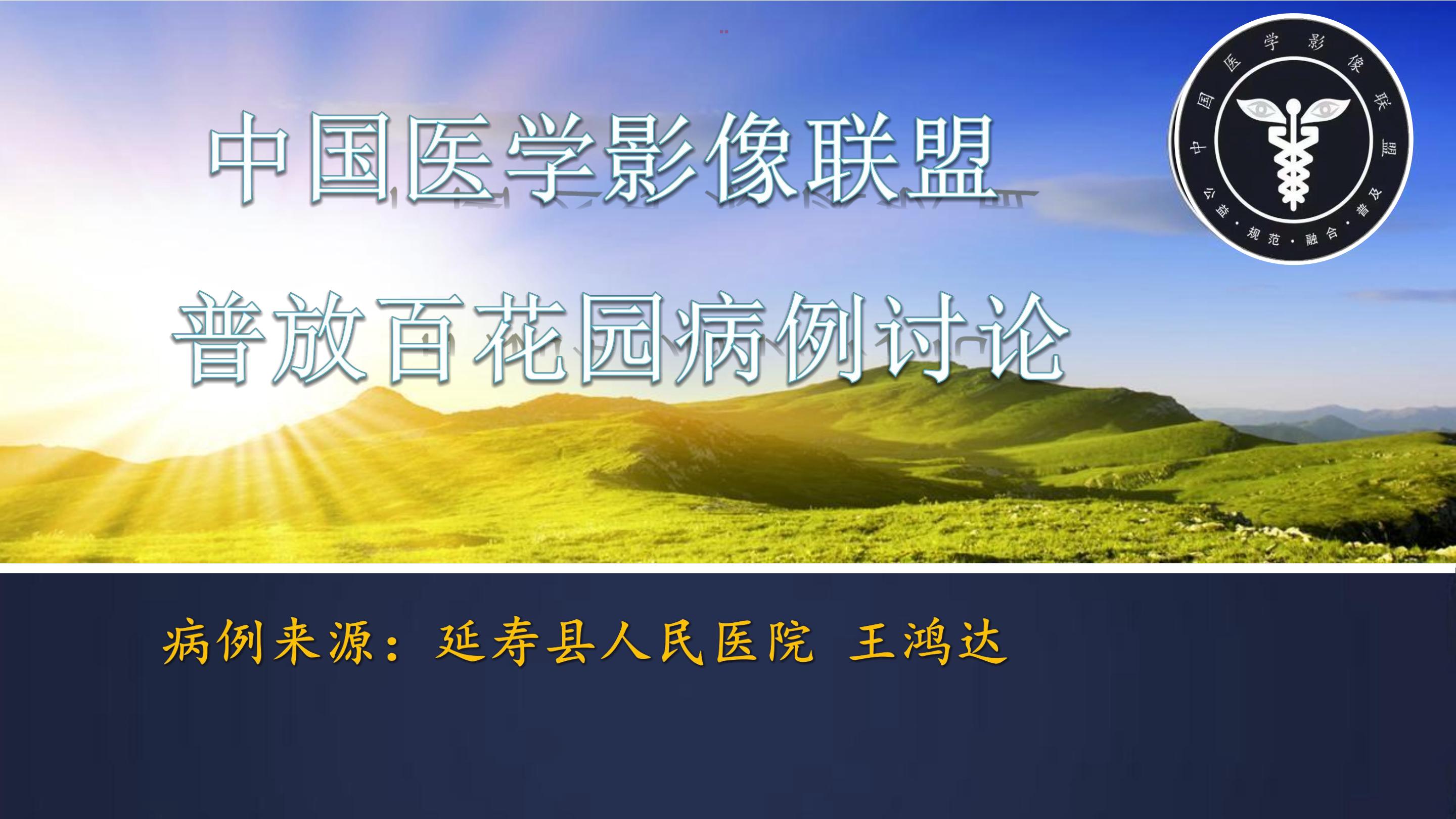 中国医学影像联盟

普放百花园病例讨论

中国医学影像联盟

公益·规范·融合·普及

病例来源：延寿县人民医院 王鸿达